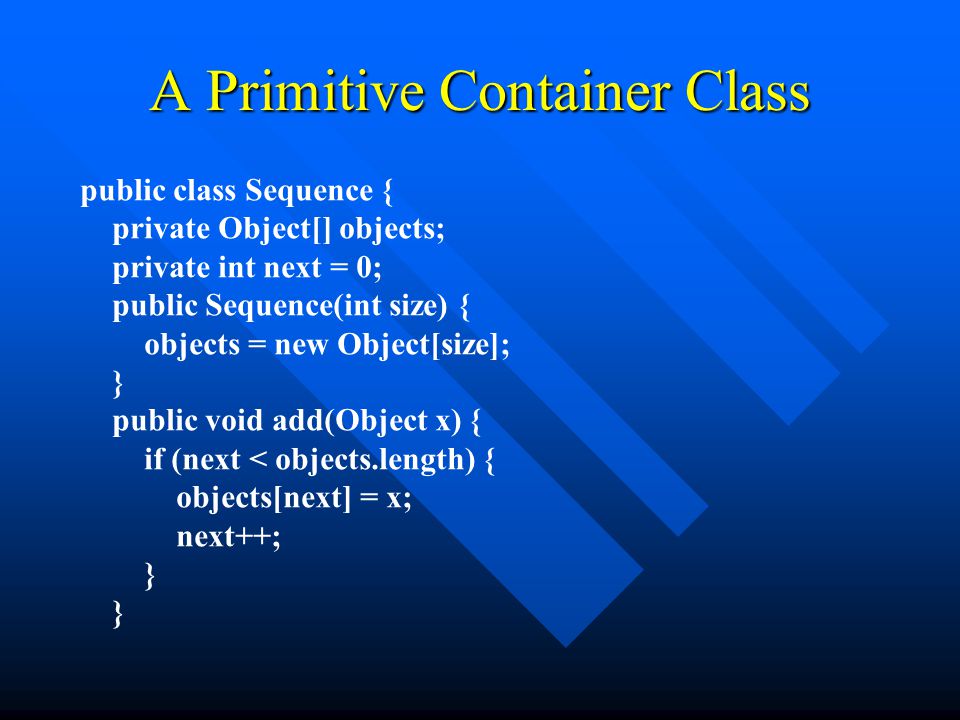 A Primitive Container Class

public class Sequence {
private Object[] objects;
private int next = 0;
public Sequence(int size) {
objects = new Object[size];
}
public void add(Object x) {
if (next < objects.length) {
objects[next] = x;
next++;
}
}